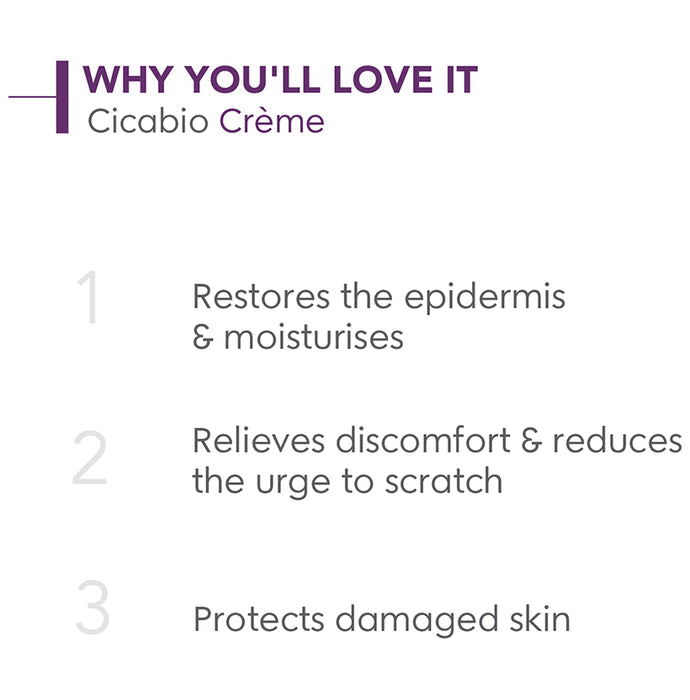 WHY YOU'LL LOVE IT
Cicabio Crème

1 Restores the epidermis & moisturises

2 Relieves discomfort & reduces the urge to scratch

3 Protects damaged skin